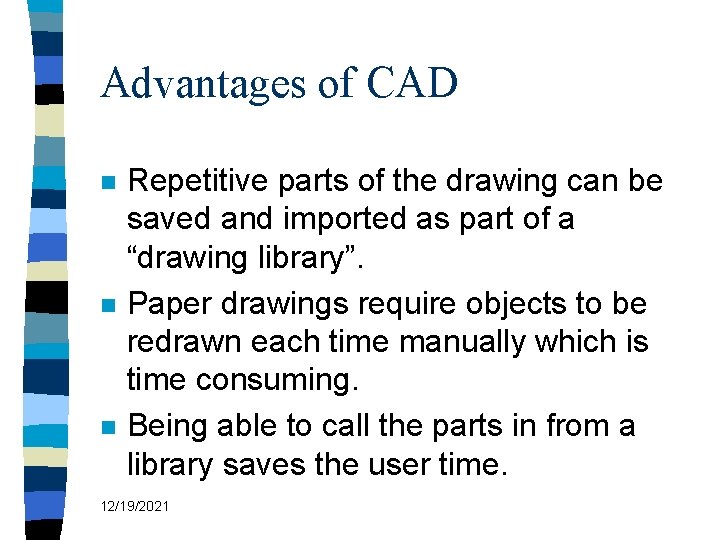 Advantages of CAD

- Repetitive parts of the drawing can be saved and imported as part of a “drawing library”.
- Paper drawings require objects to be redrawn each time manually which is time consuming.
- Being able to call the parts in from a library saves the user time.

12/19/2021